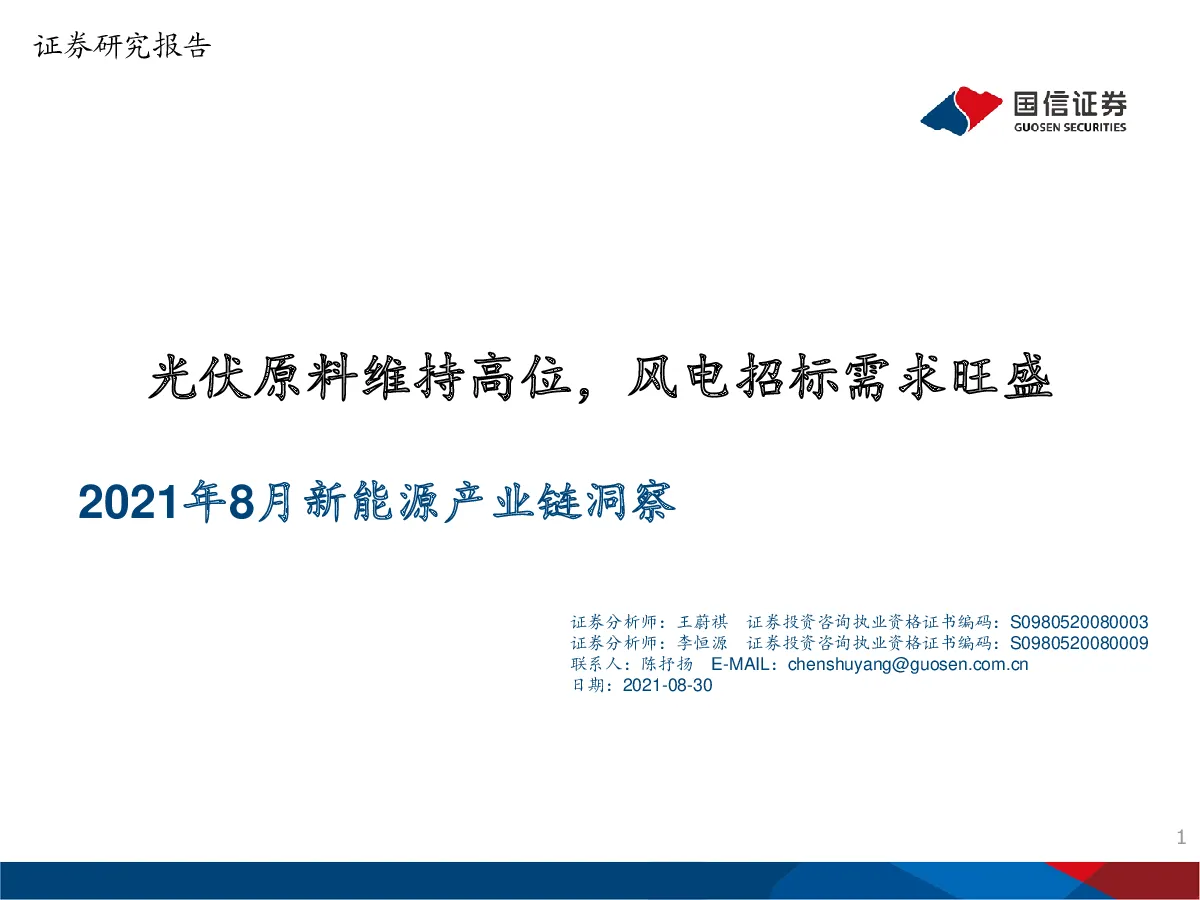 证券研究报告

国信证券
GUOSEN SECURITIES

光伏原料维持高位，风电招标需求旺盛

2021年8月新能源产业链洞察

证券分析师：王蔚祺　证券投资咨询执业资格证书编码：S0980520080003
证券分析师：李恒源　证券投资咨询执业资格证书编码：S0980520080009
联系人：陈抒扬　E-MAIL：chenshuyang@guosen.com.cn
日期：2021-08-30

1